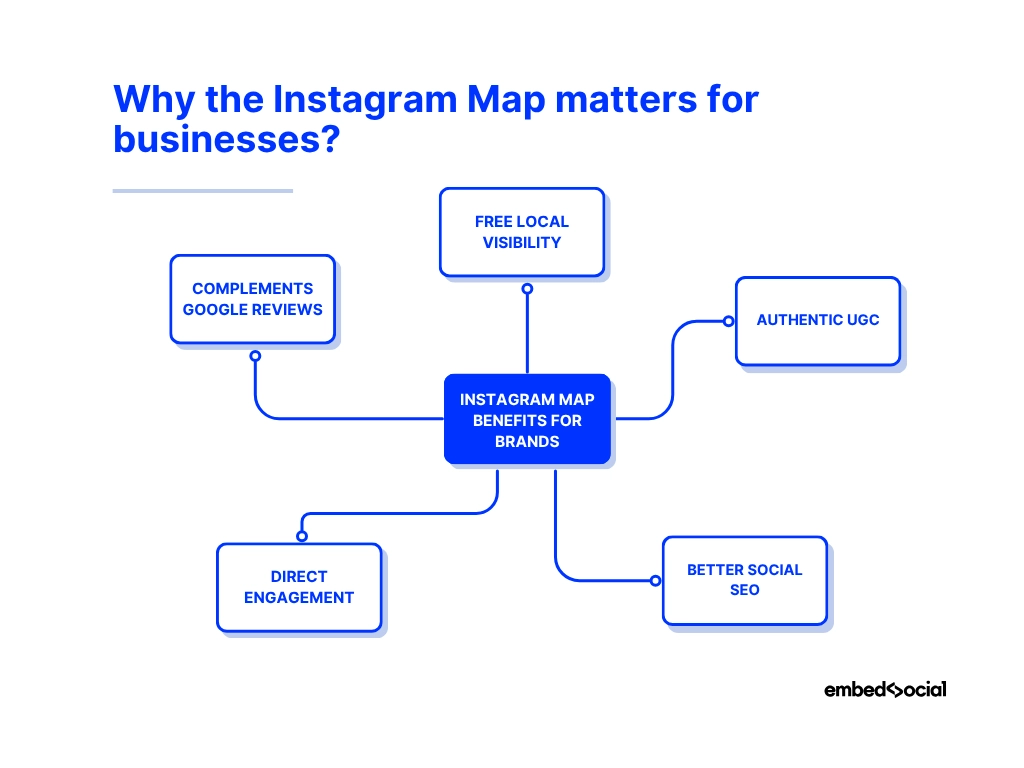 Why the Instagram Map matters for businesses?

FREE LOCAL VISIBILITY

COMPLEMENTS GOOGLE REVIEWS

AUTHENTIC UGC

INSTAGRAM MAP BENEFITS FOR BRANDS

DIRECT ENGAGEMENT

BETTER SOCIAL SEO

embedsocial